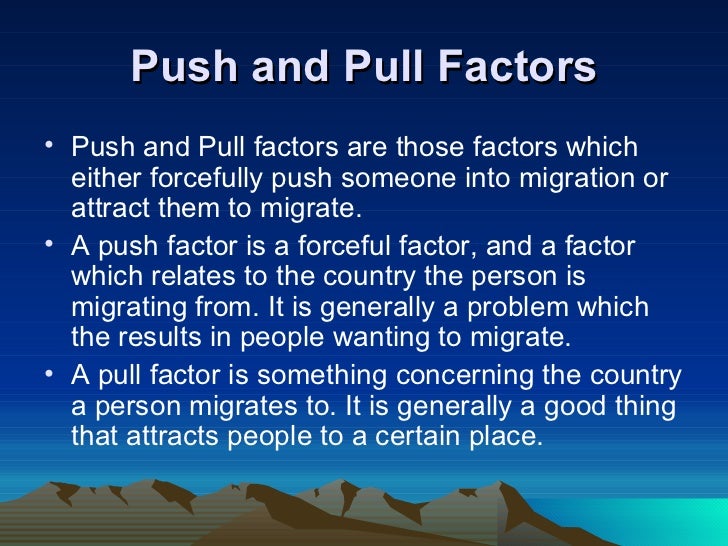 Push and Pull Factors

• Push and Pull factors are those factors which either forcefully push someone into migration or attract them to migrate.

• A push factor is a forceful factor, and a factor which relates to the country the person is migrating from. It is generally a problem which the results in people wanting to migrate.

• A pull factor is something concerning the country a person migrates to. It is generally a good thing that attracts people to a certain place.